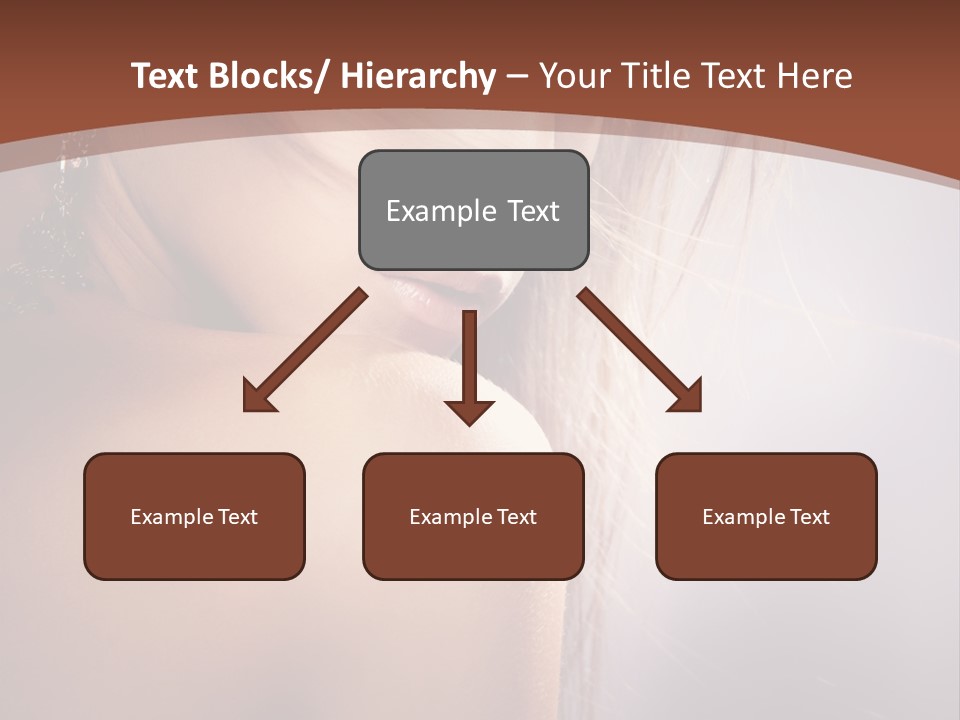 Text Blocks/ Hierarchy – Your Title Text Here

Example Text

Example Text

Example Text

Example Text